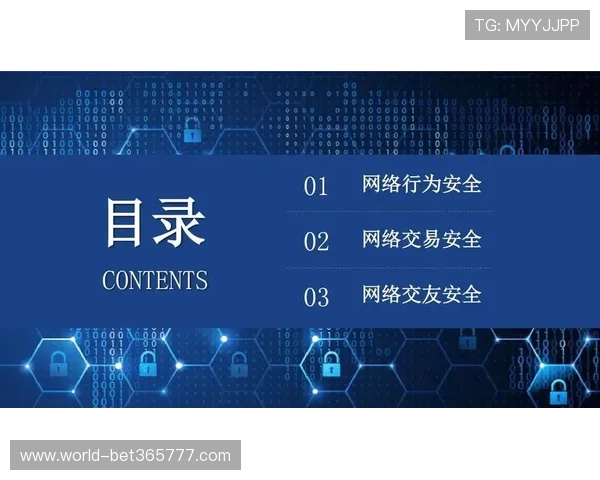 TG: MYYJJPP

目录
CONTENTS

01 网络行为安全

02 网络交易安全

03 网络交友安全

www.world-bet365777.com